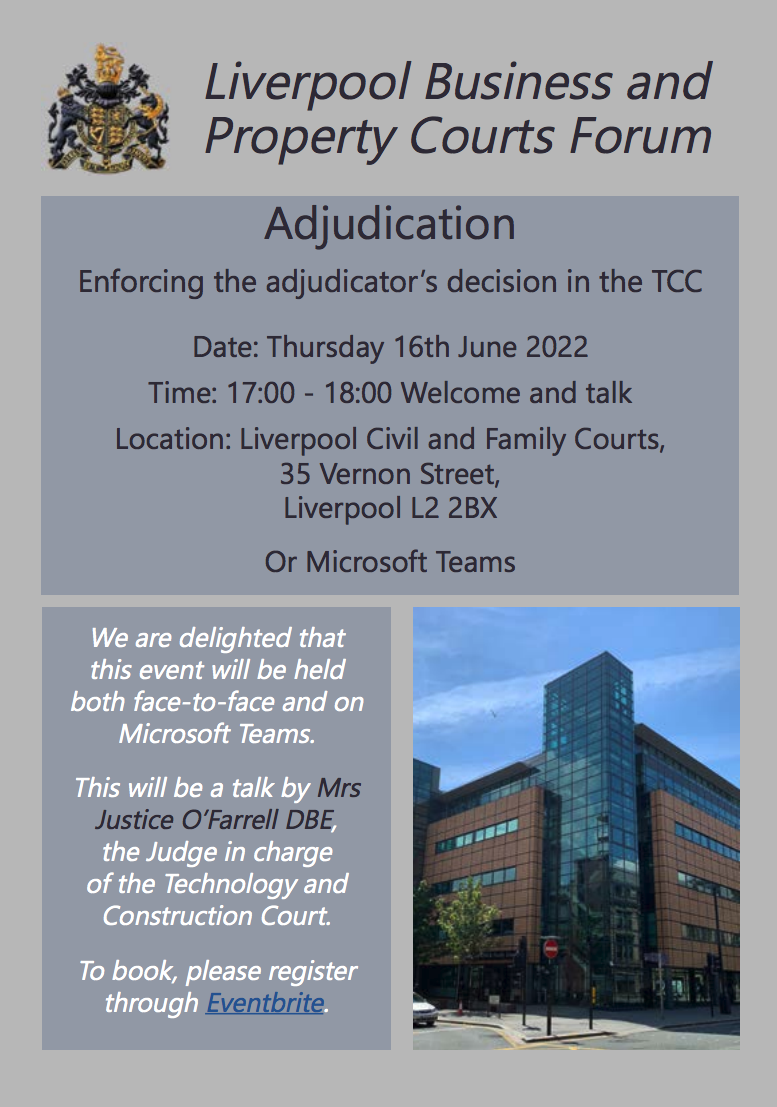 Liverpool Business and Property Courts Forum

Adjudication

Enforcing the adjudicator's decision in the TCC

Date: Thursday 16th June 2022

Time: 17:00 - 18:00 Welcome and talk

Location: Liverpool Civil and Family Courts, 35 Vernon Street, Liverpool L2 2BX

Or Microsoft Teams

We are delighted that this event will be held both face-to-face and on Microsoft Teams.

This will be a talk by Mrs Justice O'Farrell DBE, the Judge in charge of the Technology and Construction Court.

To book, please register through Eventbrite.